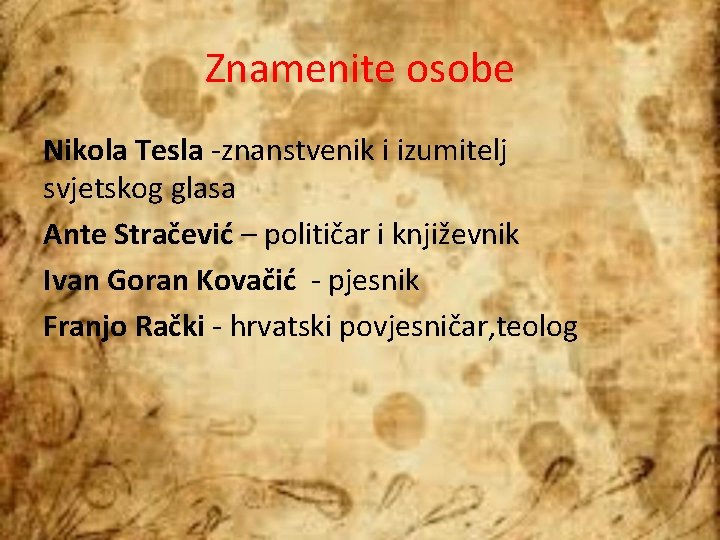 Znamenite osobe

Nikola Tesla -znanstvenik i izumitelj svjetskog glasa

Ante Stračević – političar i književnik

Ivan Goran Kovačić - pjesnik

Franjo Rački - hrvatski povjesničar,teolog